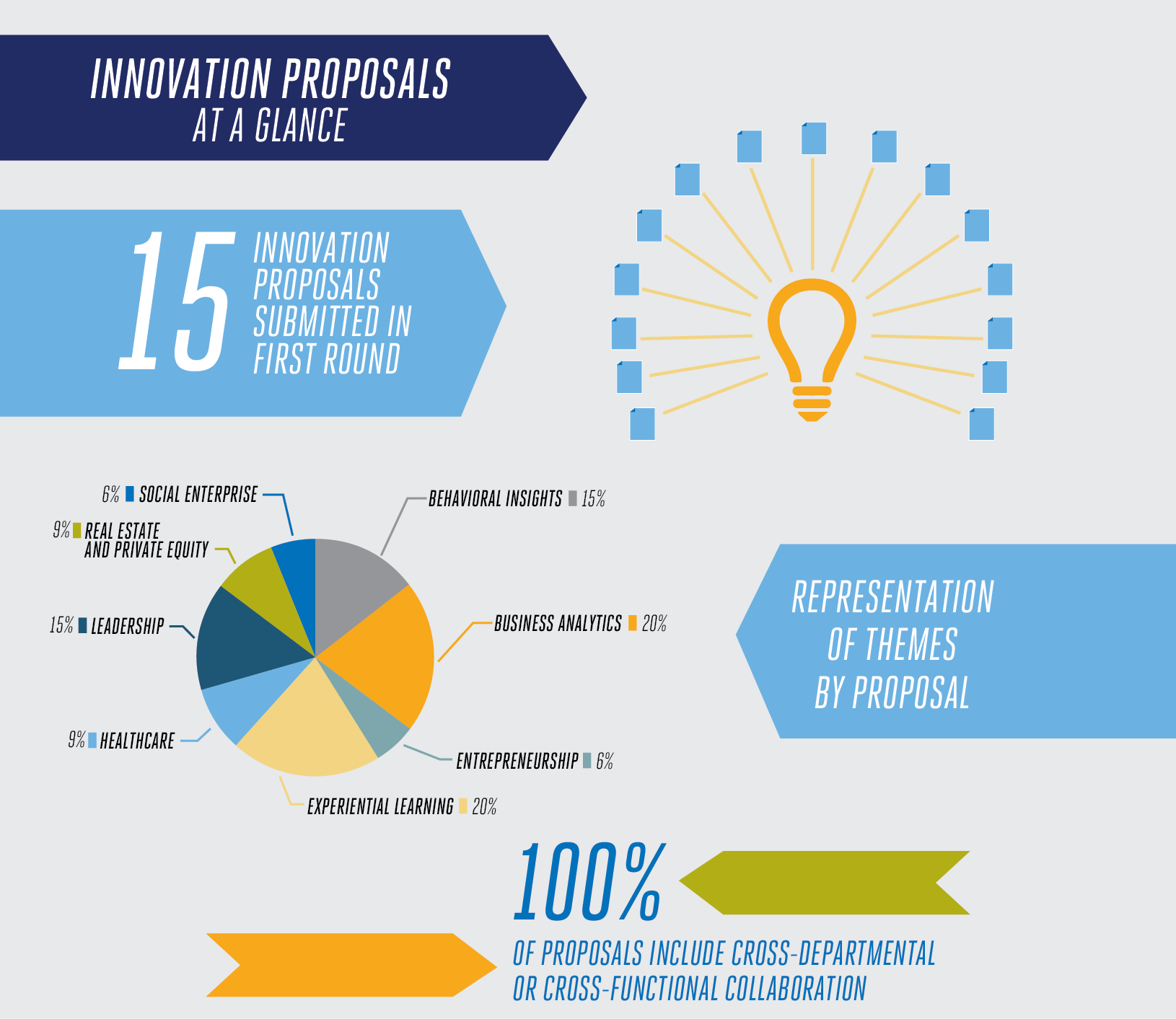 INNOVATION PROPOSALS
AT A GLANCE

15 INNOVATION PROPOSALS SUBMITTED IN FIRST ROUND

6% SOCIAL ENTERPRISE

9% REAL ESTATE AND PRIVATE EQUITY

15% LEADERSHIP

9% HEALTHCARE

BEHAVIORAL INSIGHTS 15%

BUSINESS ANALYTICS 20%

ENTREPRENEURSHIP 6%

EXPERIENTIAL LEARNING 20%

REPRESENTATION OF THEMES BY PROPOSAL

100%
OF PROPOSALS INCLUDE CROSS-DEPARTMENTAL OR CROSS-FUNCTIONAL COLLABORATION